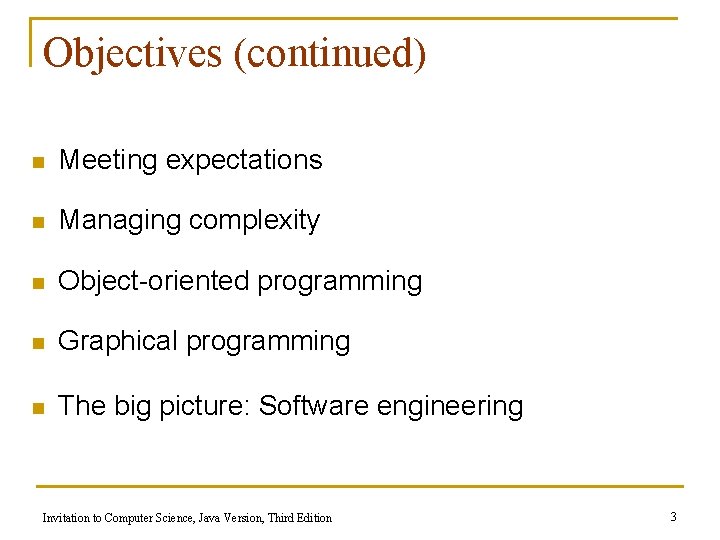 Objectives (continued)

- Meeting expectations
- Managing complexity
- Object-oriented programming
- Graphical programming
- The big picture: Software engineering

Invitation to Computer Science, Java Version, Third Edition

3